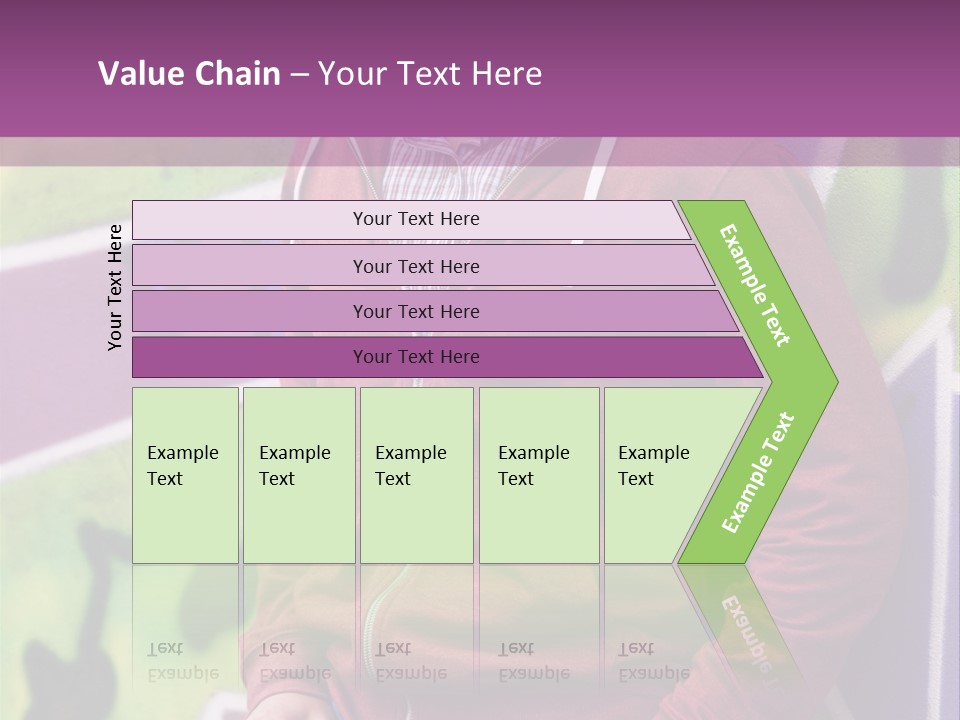 Value Chain – Your Text Here

Your Text Here

Your Text Here

Your Text Here

Your Text Here

Your Text Here

Example Text

Example Text

Example Text

Example Text

Example Text

Example Text

Example Text